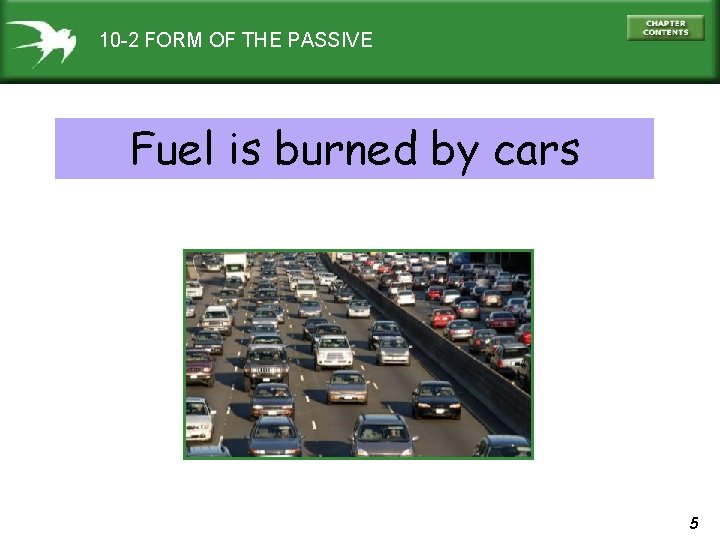 10-2 FORM OF THE PASSIVE

CHAPTER CONTENTS

Fuel is burned by cars

5